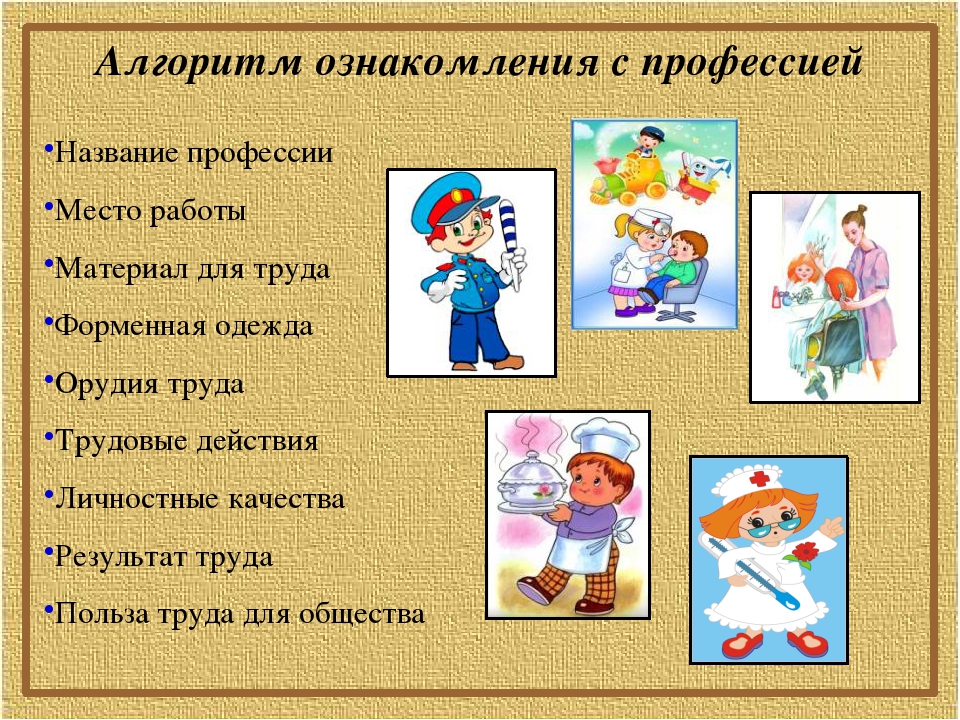 Алгоритм ознакомления с профессией

•Название профессии
•Место работы
•Материал для труда
•Форменная одежда
•Орудия труда
•Трудовые действия
•Личностные качества
•Результат труда
•Польза труда для общества